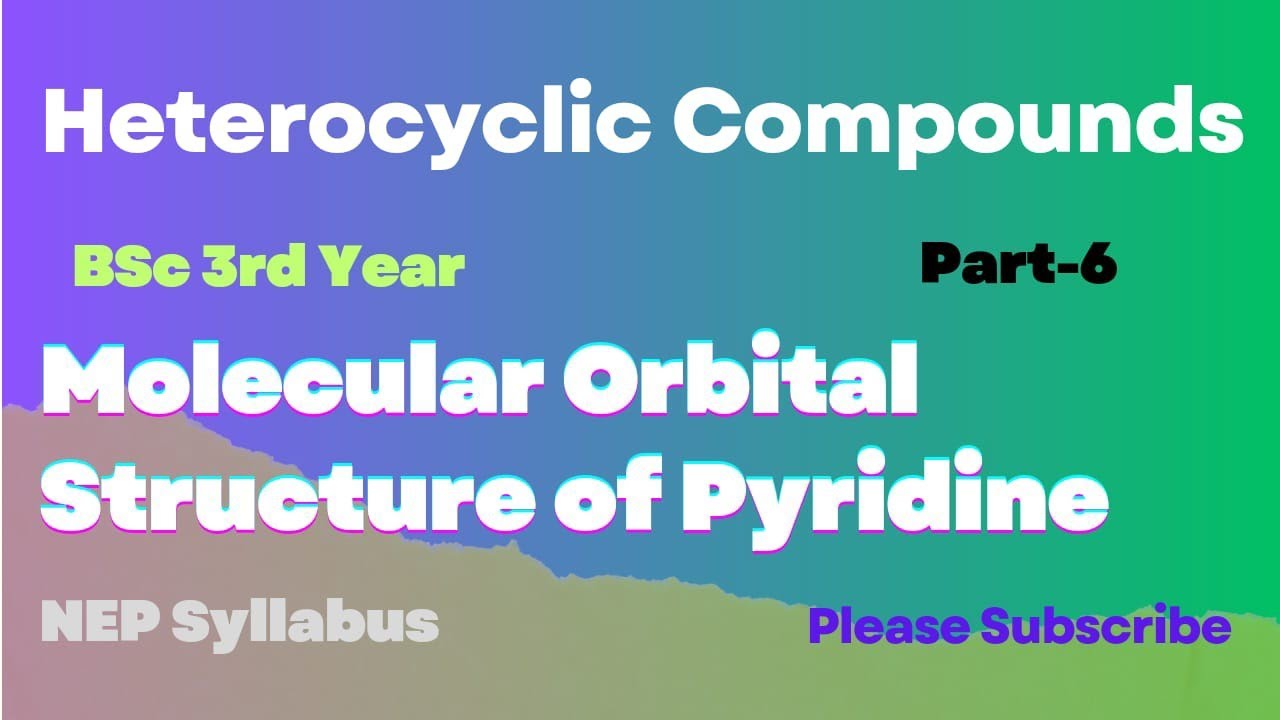 Heterocyclic Compounds

BSc 3rd Year

Part-6

Molecular Orbital Structure of Pyridine

NEP Syllabus

Please Subscribe